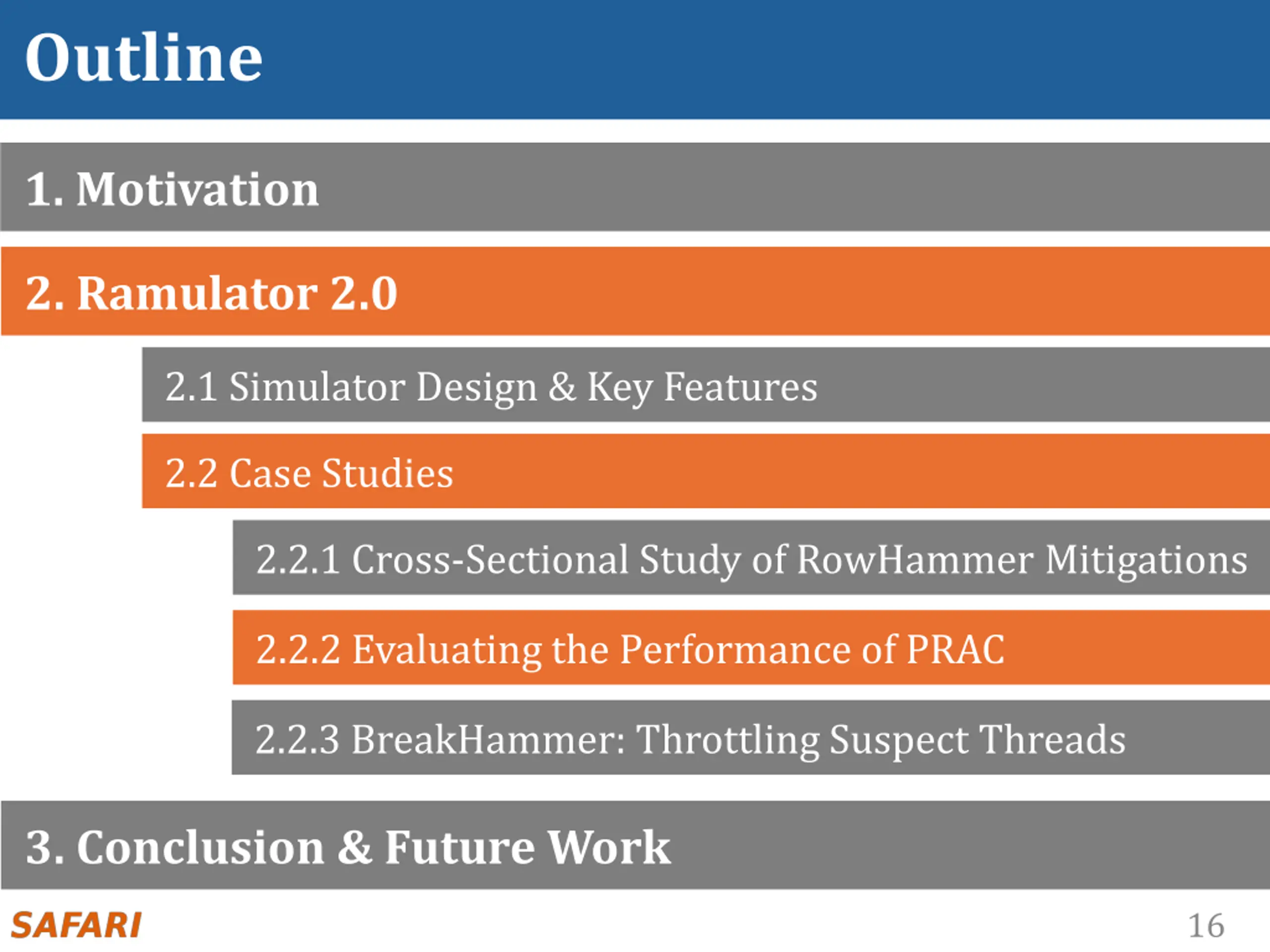 Outline

1. Motivation

2. Ramulator 2.0

2.1 Simulator Design & Key Features

2.2 Case Studies

2.2.1 Cross-Sectional Study of RowHammer Mitigations

2.2.2 Evaluating the Performance of PRAC

2.2.3 BreakHammer: Throttling Suspect Threads

3. Conclusion & Future Work

SAFARI

16